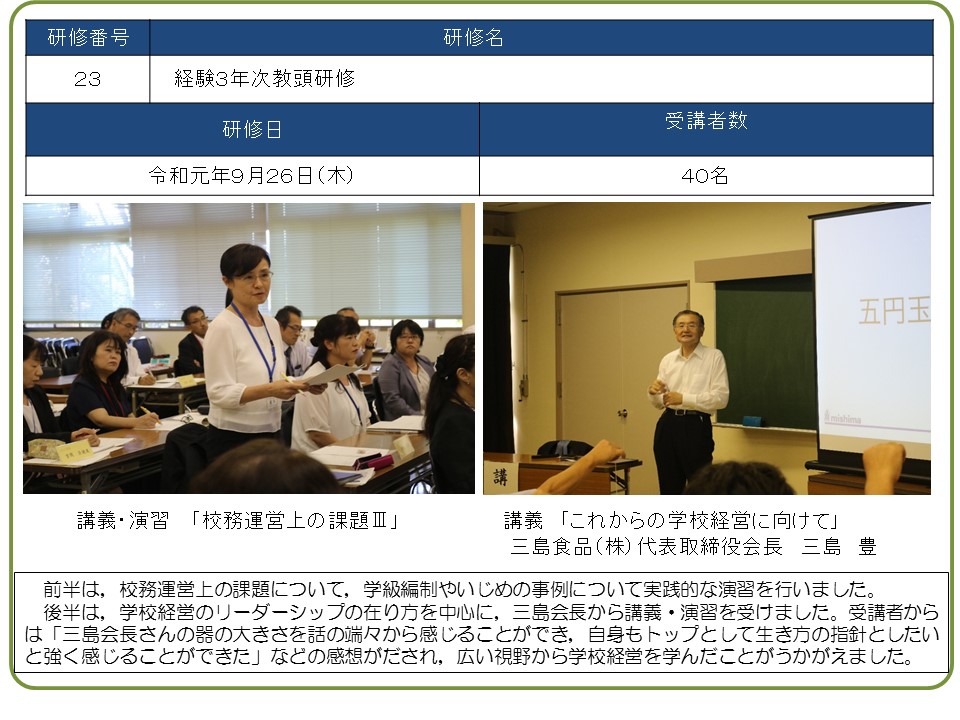 | 研修番号 | 研修名 |
|---|---|
| 23 | 経験3年次教頭研修 |

| 研修日 | 受講者数 |
|---|---|
| 令和元年9月26日（木） | 40名 |

五円玉

mishima

講

講義・演習　「校務運営上の課題Ⅲ」

講義　「これからの学校経営に向けて」
三島食品（株）代表取締役会長　三島　豊

前半は，校務運営上の課題について，学級編制やいじめの事例について実践的な演習を行いました。
後半は，学校経営のリーダーシップの在り方を中心に，三島会長から講義・演習を受けました。受講者からは「三島会長さんの器の大きさを話の端々から感じることができ，自身もトップとして生き方の指針としたいと強く感じることができた」などの感想がだされ，広い視野から学校経営を学んだことがうかがえました。